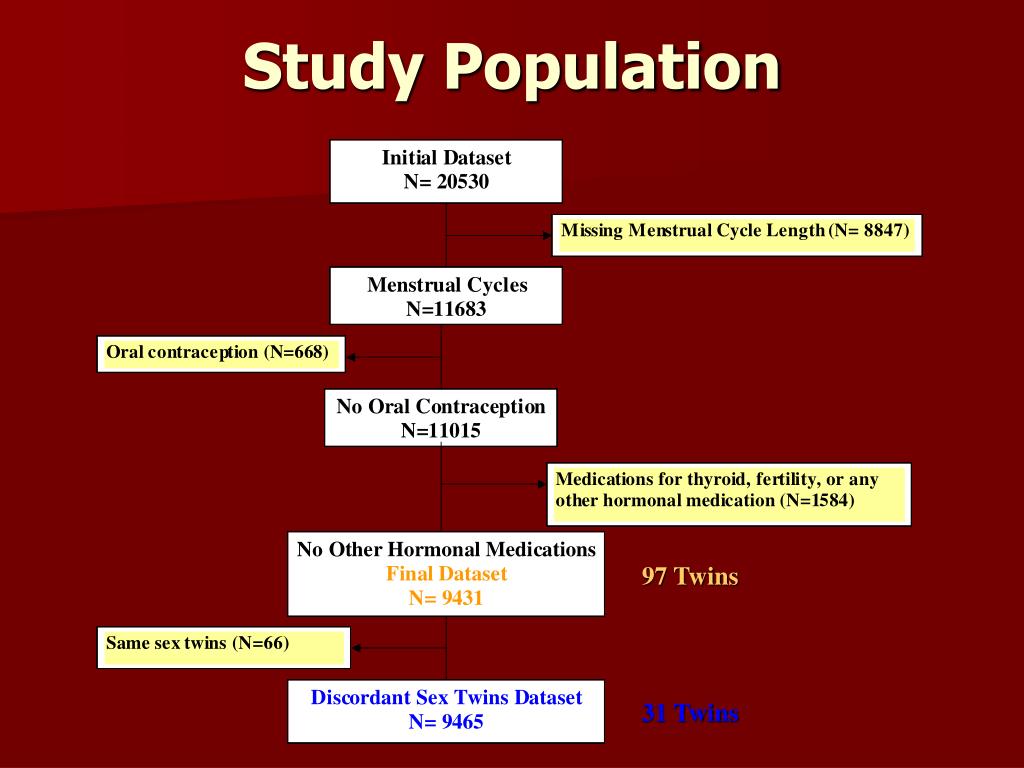 Study Population

Initial Dataset
N= 20530

Missing Menstrual Cycle Length (N= 8847)

Menstrual Cycles
N=11683

Oral contraception (N=668)

No Oral Contraception
N=11015

Medications for thyroid, fertility, or any other hormonal medication (N=1584)

No Other Hormonal Medications
Final Dataset
N= 9431

97 Twins

Same sex twins (N=66)

Discordant Sex Twins Dataset
N= 9465

31 Twins